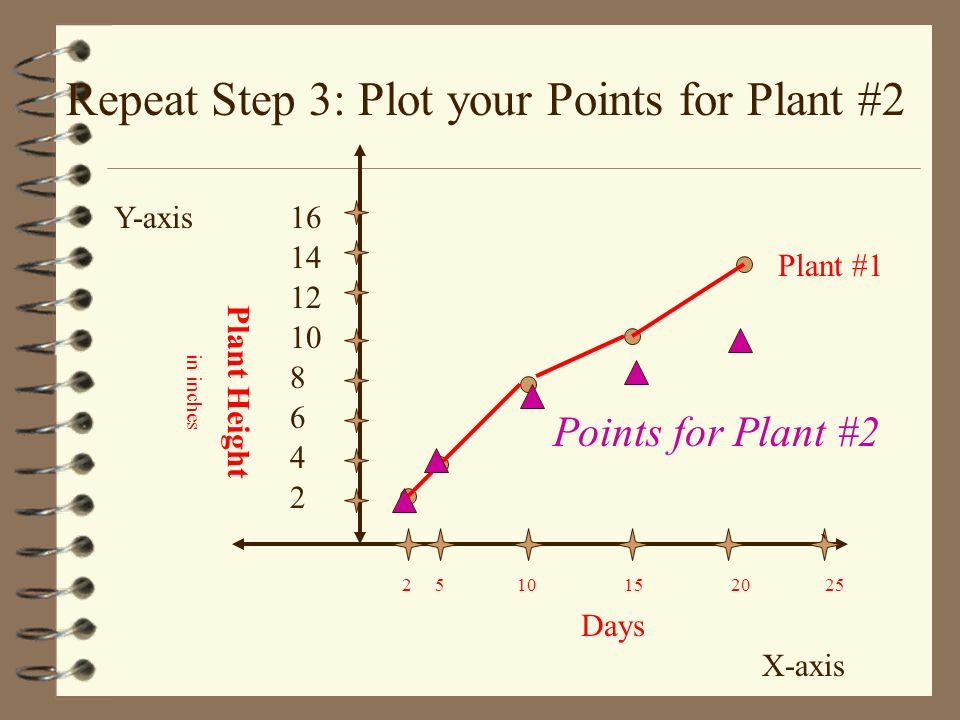 Repeat Step 3: Plot your Points for Plant #2

Y-axis

Plant Height
in inches

16
14
12
10
8
6
4
2

Plant #1

Points for Plant #2

2 5 10 15 20 25

Days

X-axis